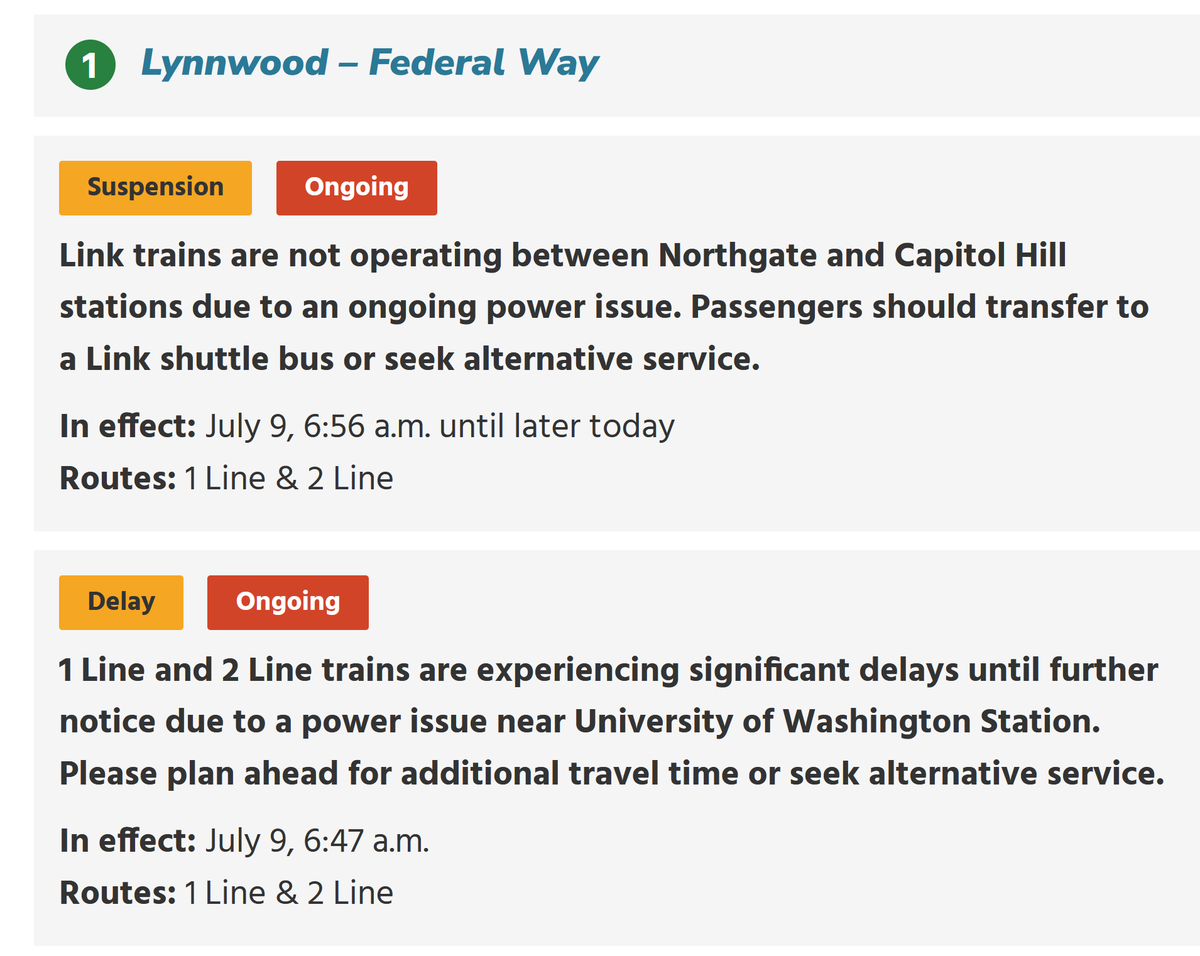 1 Lynnwood – Federal Way

Suspension Ongoing

Link trains are not operating between Northgate and Capitol Hill stations due to an ongoing power issue. Passengers should transfer to a Link shuttle bus or seek alternative service.

In effect: July 9, 6:56 a.m. until later today
Routes: 1 Line & 2 Line

Delay Ongoing

1 Line and 2 Line trains are experiencing significant delays until further notice due to a power issue near University of Washington Station. Please plan ahead for additional travel time or seek alternative service.

In effect: July 9, 6:47 a.m.
Routes: 1 Line & 2 Line